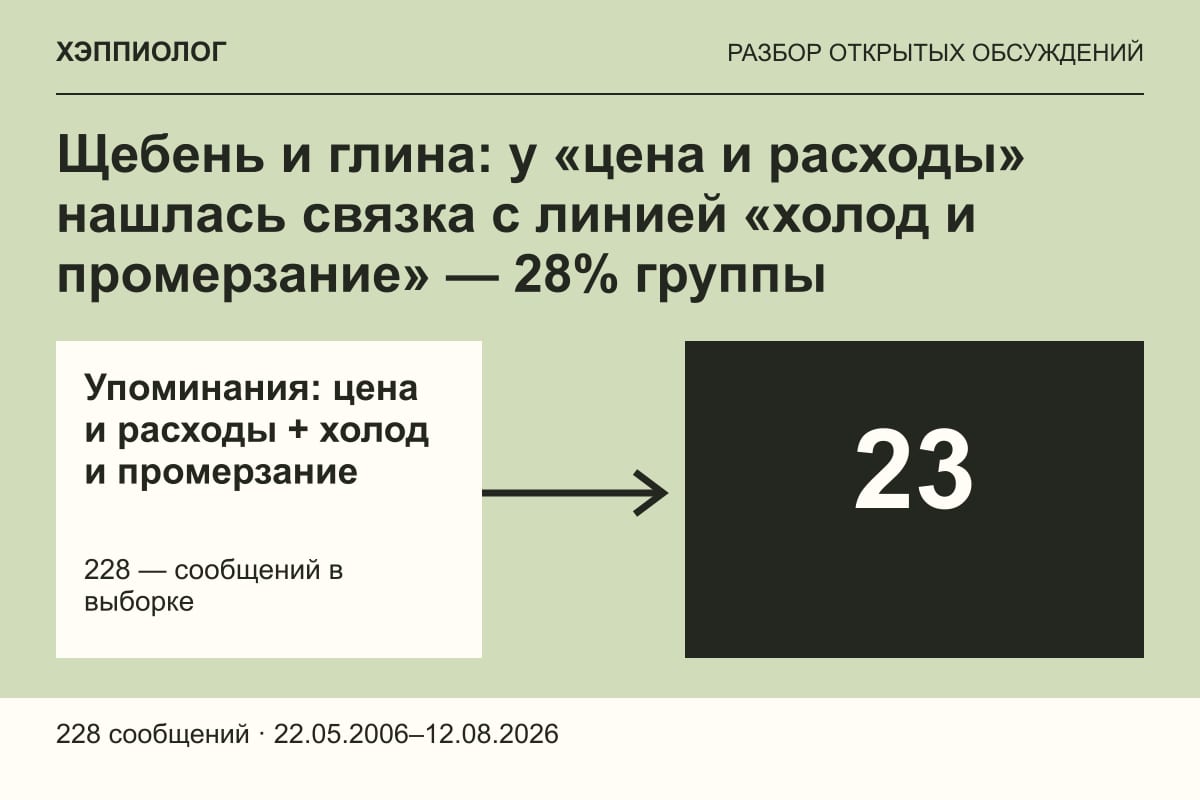 ХЭППИОЛОГ

РАЗБОР ОТКРЫТЫХ ОБСУЖДЕНИЙ

Щебень и глина: у «цена и расходы» нашлась связка с линией «холод и промерзание» — 28% группы

Упоминания: цена и расходы + холод и промерзание

228 — сообщений в выборке

23

228 сообщений · 22.05.2006–12.08.2026